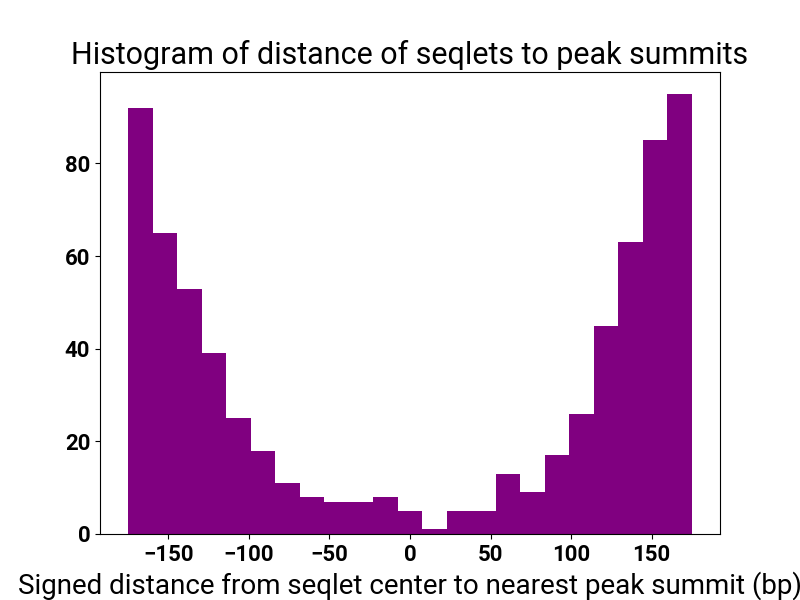 Histogram of distance of seqlets to peak summits

80
60
40
20
0

−150 −100 −50 0 50 100 150

Signed distance from seqlet center to nearest peak summit (bp)